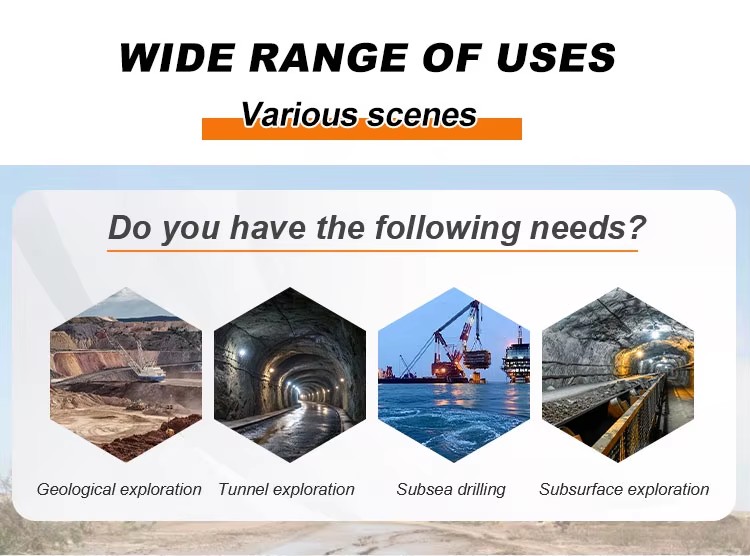 WIDE RANGE OF USES

Various scenes

Do you have the following needs?

Geological exploration

Tunnel exploration

Subsea drilling

Subsurface exploration